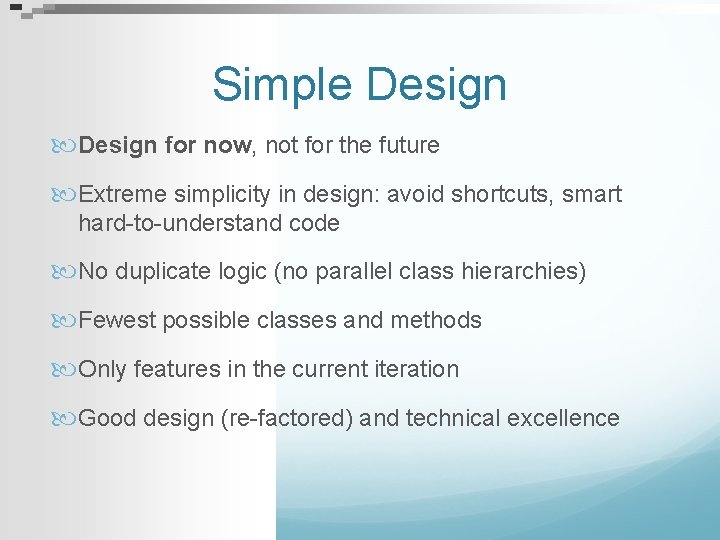 Simple Design

Design for now, not for the future

Extreme simplicity in design: avoid shortcuts, smart hard-to-understand code

No duplicate logic (no parallel class hierarchies)

Fewest possible classes and methods

Only features in the current iteration

Good design (re-factored) and technical excellence